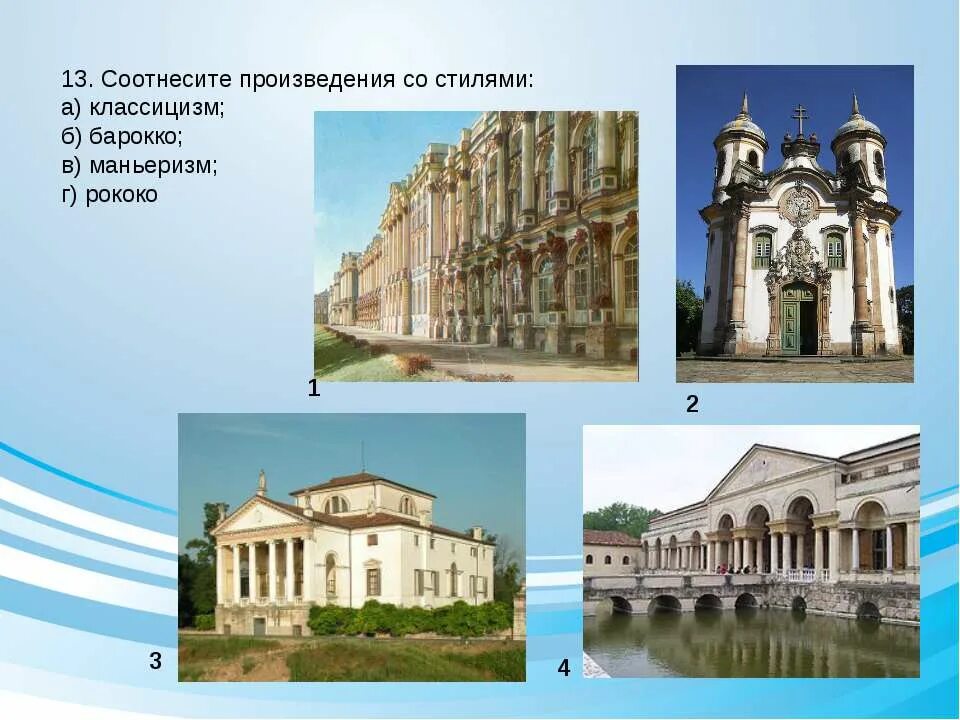 13. Соотнесите произведения со стилями:
а) классицизм;
б) барокко;
в) маньеризм;
г) рококо

1

2

3

4